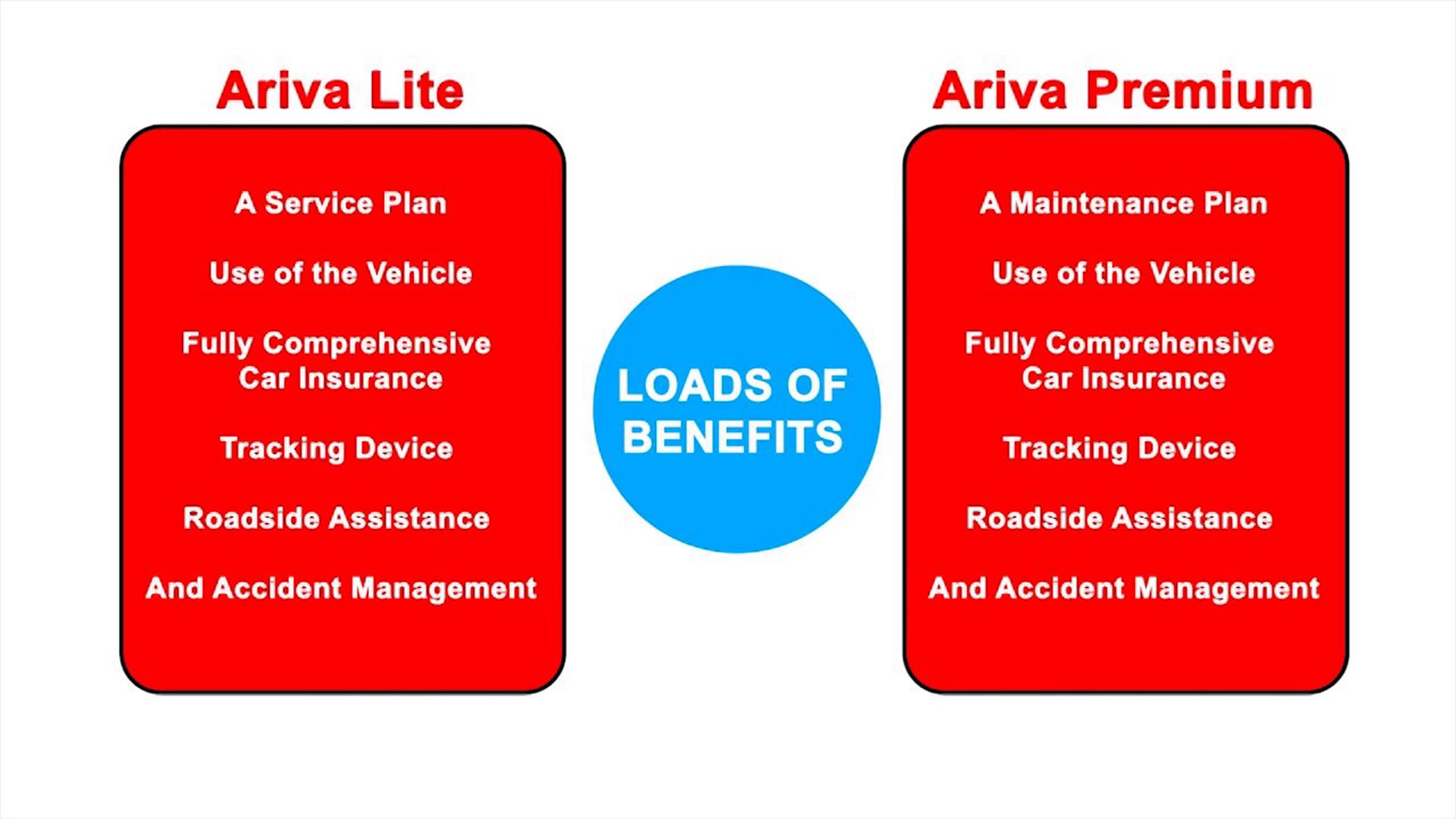 Ariva Lite

A Service Plan

Use of the Vehicle

Fully Comprehensive Car Insurance

Tracking Device

Roadside Assistance

And Accident Management

LOADS OF BENEFITS

Ariva Premium

A Maintenance Plan

Use of the Vehicle

Fully Comprehensive Car Insurance

Tracking Device

Roadside Assistance

And Accident Management